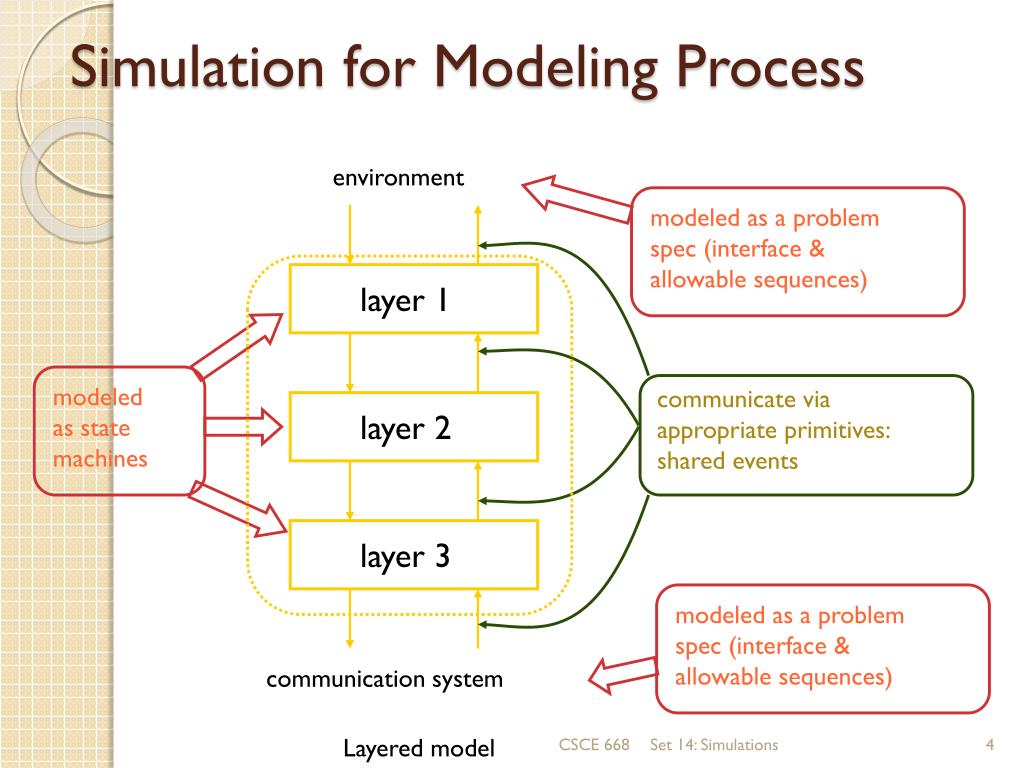 Simulation for Modeling Process

environment

modeled as a problem spec (interface & allowable sequences)

layer 1

modeled as state machines

layer 2

communicate via appropriate primitives: shared events

layer 3

modeled as a problem spec (interface & allowable sequences)

communication system

Layered model

CSCE 668 Set 14: Simulations

4